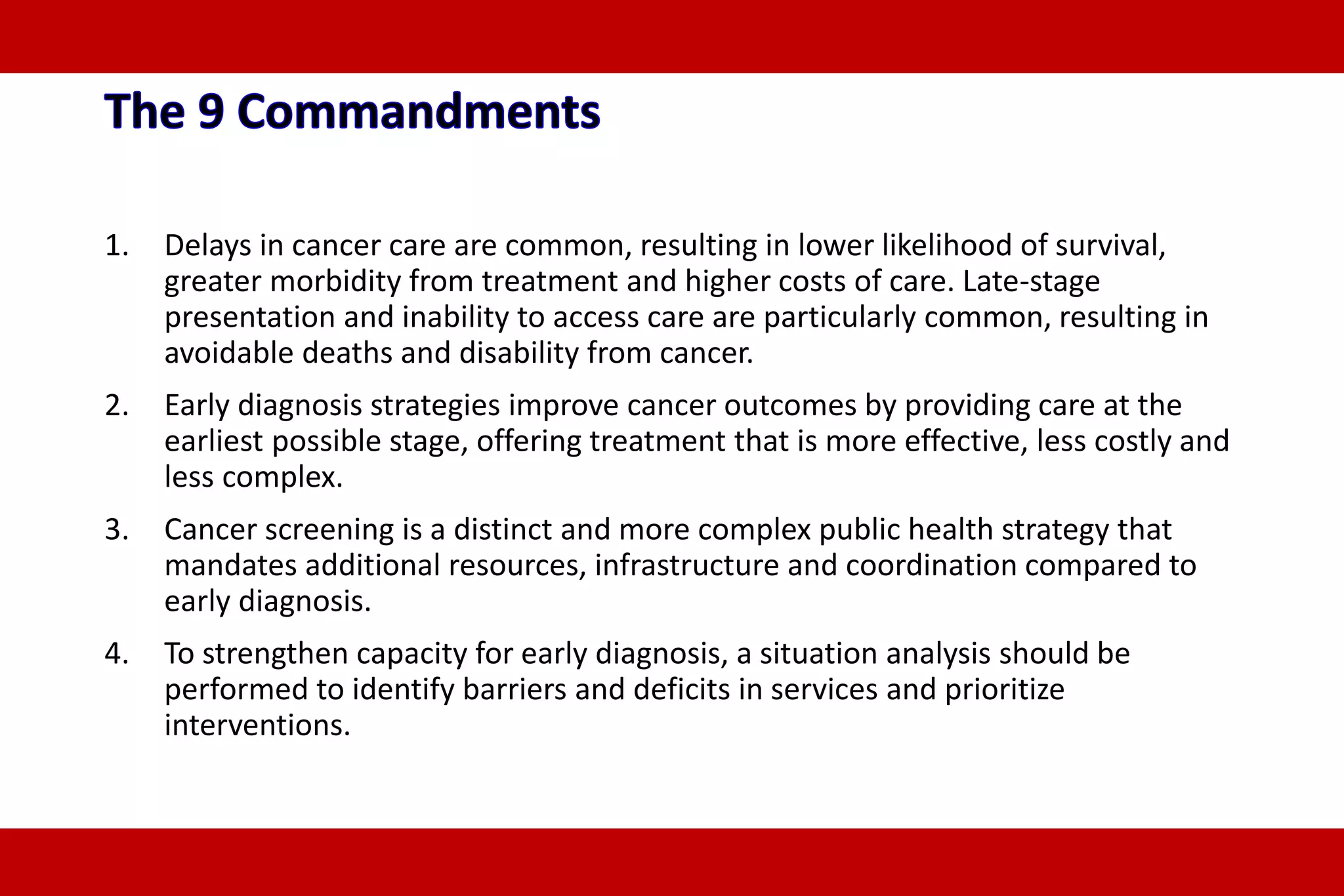 The 9 Commandments

1. Delays in cancer care are common, resulting in lower likelihood of survival, greater morbidity from treatment and higher costs of care. Late-stage presentation and inability to access care are particularly common, resulting in avoidable deaths and disability from cancer.

2. Early diagnosis strategies improve cancer outcomes by providing care at the earliest possible stage, offering treatment that is more effective, less costly and less complex.

3. Cancer screening is a distinct and more complex public health strategy that mandates additional resources, infrastructure and coordination compared to early diagnosis.

4. To strengthen capacity for early diagnosis, a situation analysis should be performed to identify barriers and deficits in services and prioritize interventions.